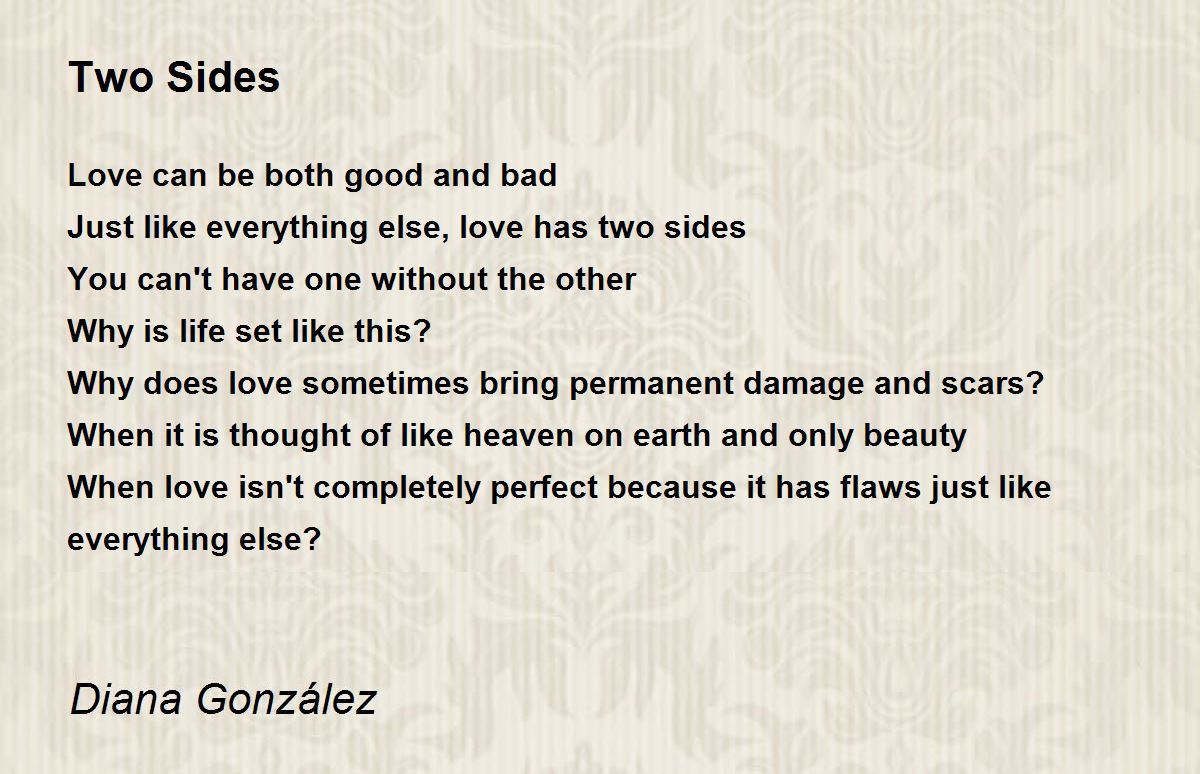 Two Sides

Love can be both good and bad
Just like everything else, love has two sides
You can't have one without the other
Why is life set like this?
Why does love sometimes bring permanent damage and scars?
When it is thought of like heaven on earth and only beauty
When love isn't completely perfect because it has flaws just like everything else?

Diana González